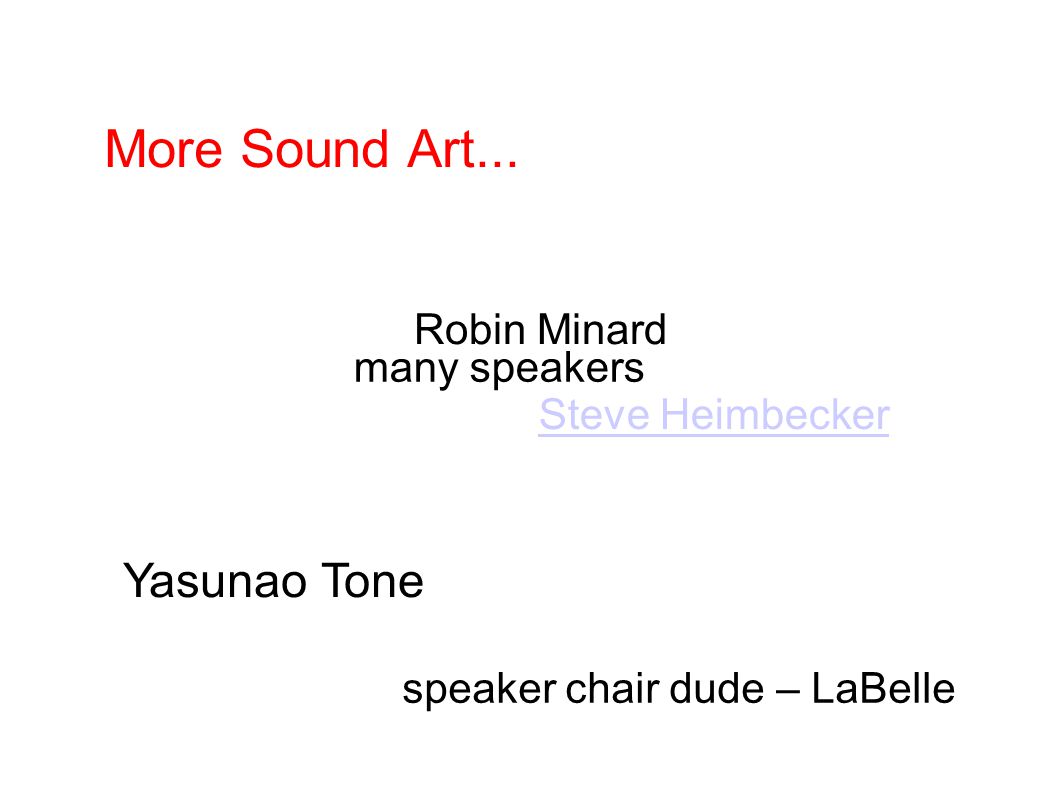 More Sound Art...

Robin Minard
many speakers
Steve Heimbecker

Yasunao Tone

speaker chair dude – LaBelle